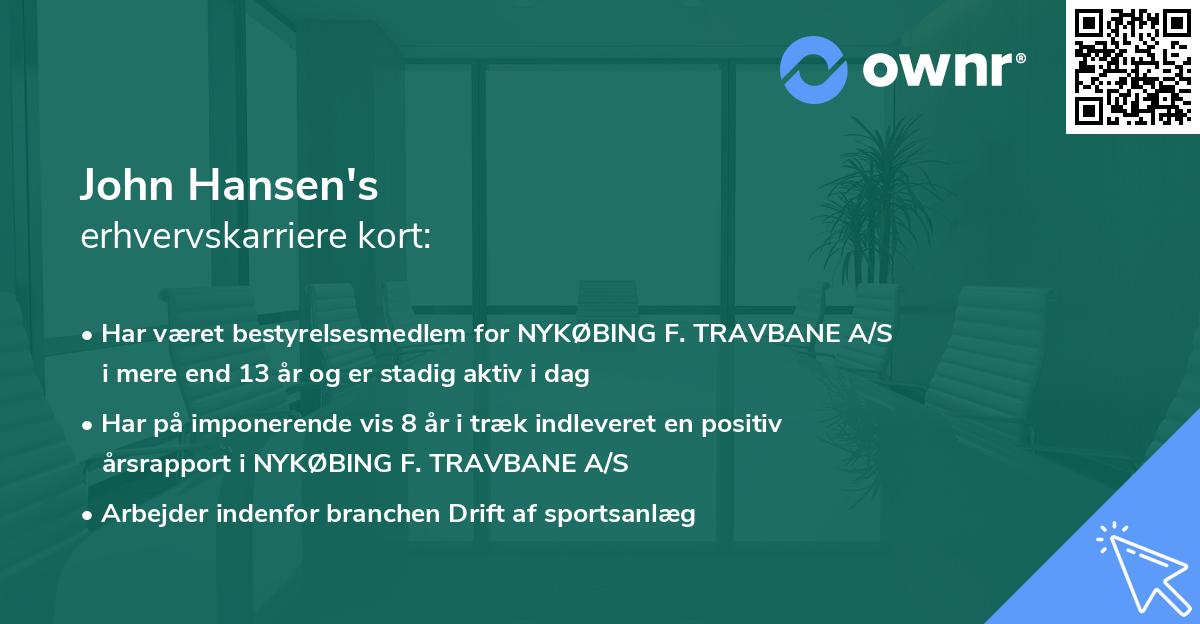 ownr®

John Hansen's
erhvervskarriere kort:

• Har været bestyrelsesmedlem for NYKØBING F. TRAVBANE A/S i mere end 13 år og er stadig aktiv i dag

• Har på imponerende vis 8 år i træk indleveret en positiv årsrapport i NYKØBING F. TRAVBANE A/S

• Arbejder indenfor branchen Drift af sportsanlæg